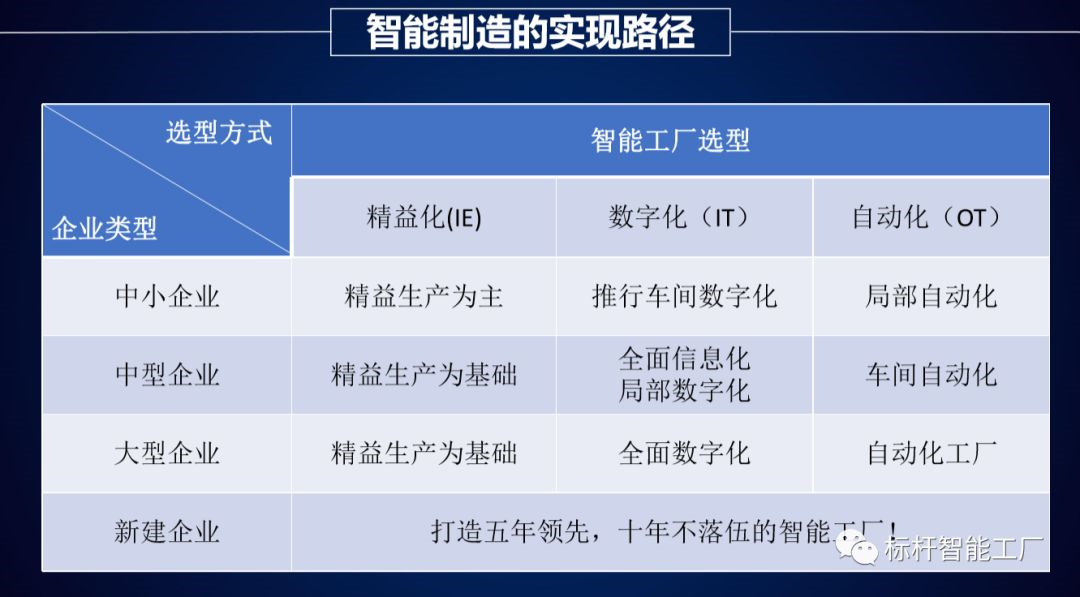 智能制造的实现路径

| 选型方式 / 企业类型 | 智能工厂选型 | | |
|---|---|---|---|
| | 精益化(IE) | 数字化（IT） | 自动化（OT） |
| 中小企业 | 精益生产为主 | 推行车间数字化 | 局部自动化 |
| 中型企业 | 精益生产为基础 | 全面信息化 局部数字化 | 车间自动化 |
| 大型企业 | 精益生产为基础 | 全面数字化 | 自动化工厂 |
| 新建企业 | 打造五年领先，十年不落伍的智能工厂！ | | |

标杆智能工厂